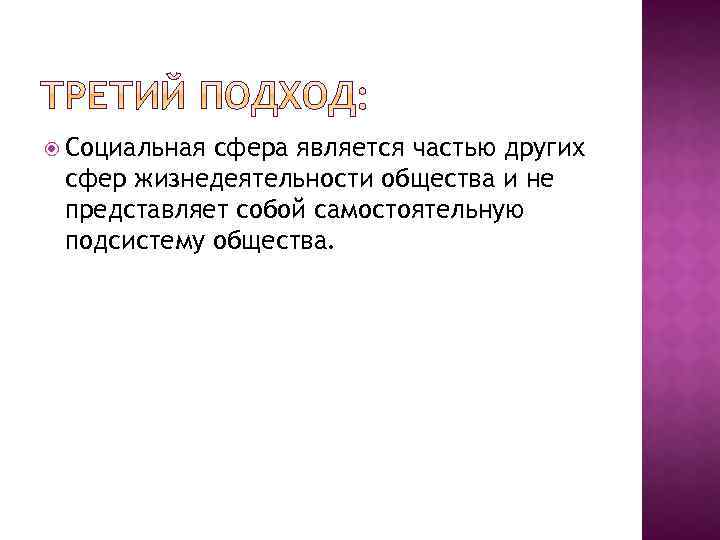 ТРЕТИЙ ПОДХОД:

Социальная сфера является частью других сфер жизнедеятельности общества и не представляет собой самостоятельную подсистему общества.